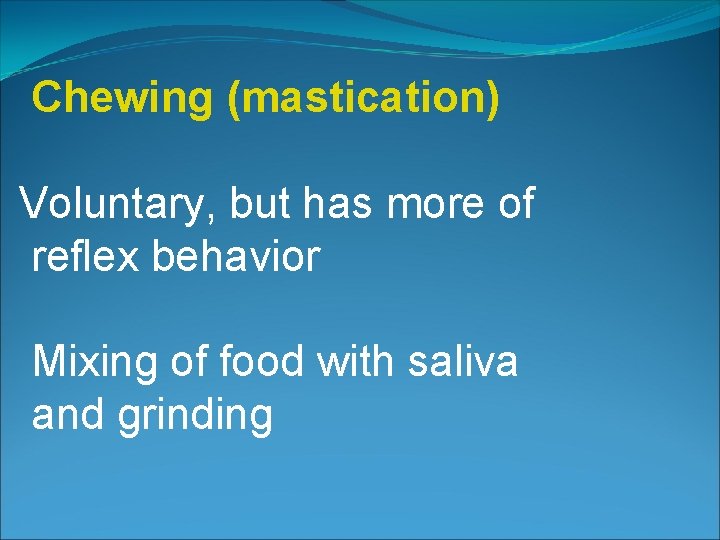 Chewing (mastication)

Voluntary, but has more of reflex behavior

Mixing of food with saliva and grinding